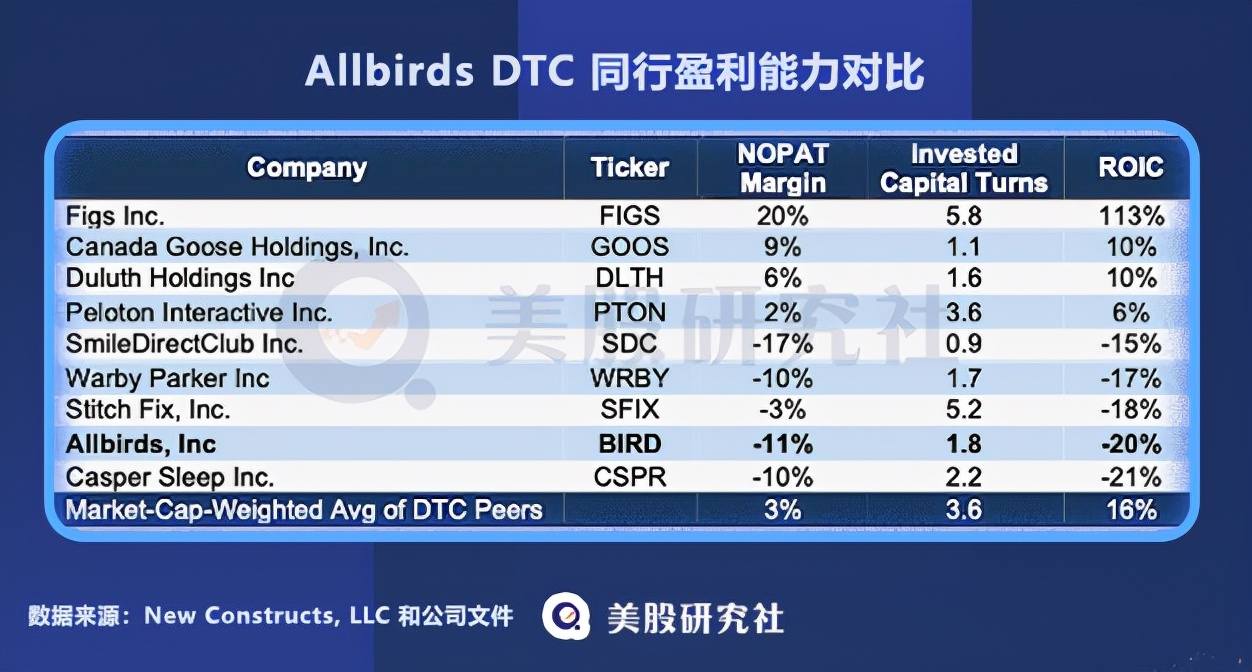 Allbirds DTC 同行盈利能力对比

| Company | Ticker | NOPAT Margin | Invested Capital Turns | ROIC |
|---|---|---|---|---|
| Figs Inc. | FIGS | 20% | 5.8 | 113% |
| Canada Goose Holdings, Inc. | GOOS | 9% | 1.1 | 10% |
| Duluth Holdings Inc | DLTH | 6% | 1.6 | 10% |
| Peloton Interactive Inc. | PTON | 2% | 3.6 | 6% |
| SmileDirectClub Inc. | SDC | -17% | 0.9 | -15% |
| Warby Parker Inc | WRBY | -10% | 1.7 | -17% |
| Stitch Fix, Inc. | SFIX | -3% | 5.2 | -18% |
| **Allbirds, Inc** | **BIRD** | **-11%** | **1.8** | **-20%** |
| Casper Sleep Inc. | CSPR | -10% | 2.2 | -21% |
| Market-Cap-Weighted Avg of DTC Peers | | 3% | 3.6 | 16% |

美股研究社

数据来源：New Constructs, LLC 和公司文件

美股研究社